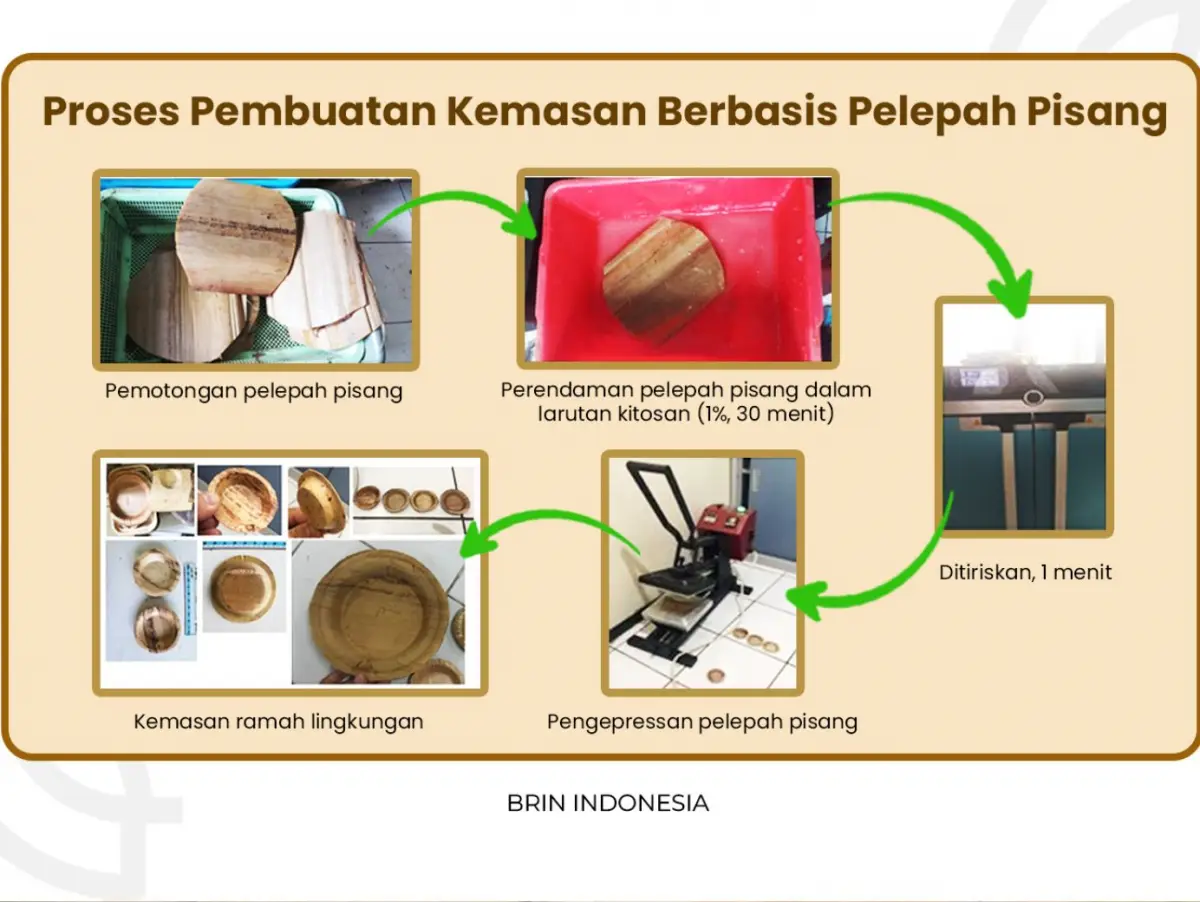 Proses Pembuatan Kemasan Berbasis Pelepah Pisang

Pemotongan pelepah pisang

Perendaman pelepah pisang dalam larutan kitosan (1%, 30 menit)

Ditiriskan, 1 menit

Pengepressan pelepah pisang

Kemasan ramah lingkungan

BRIN INDONESIA